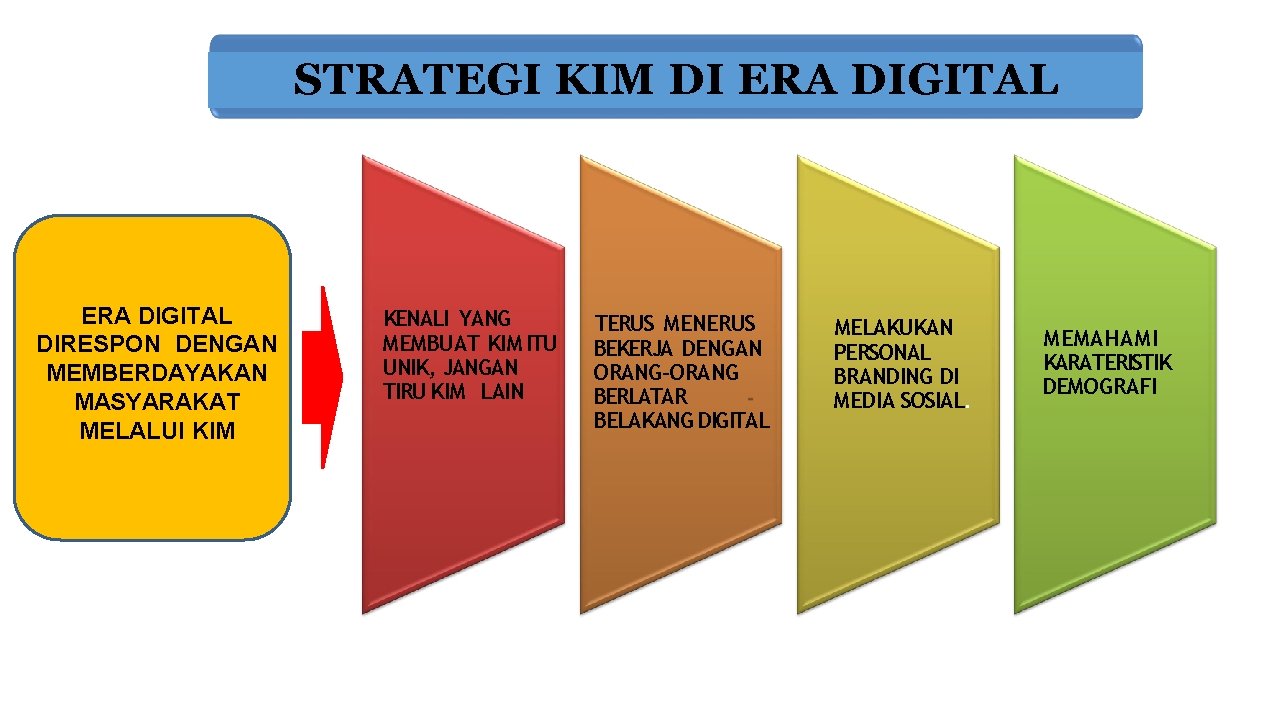 STRATEGI KIM DI ERA DIGITAL

ERA DIGITAL DIRESPON DENGAN MEMBERDAYAKAN MASYARAKAT MELALUI KIM

KENALI YANG MEMBUAT KIM ITU UNIK, JANGAN TIRU KIM LAIN

TERUS MENERUS BEKERJA DENGAN ORANG-ORANG BERLATAR - BELAKANG DIGITAL

MELAKUKAN PERSONAL BRANDING DI MEDIA SOSIAL.

MEMAHAMI KARATERISTIK DEMOGRAFI